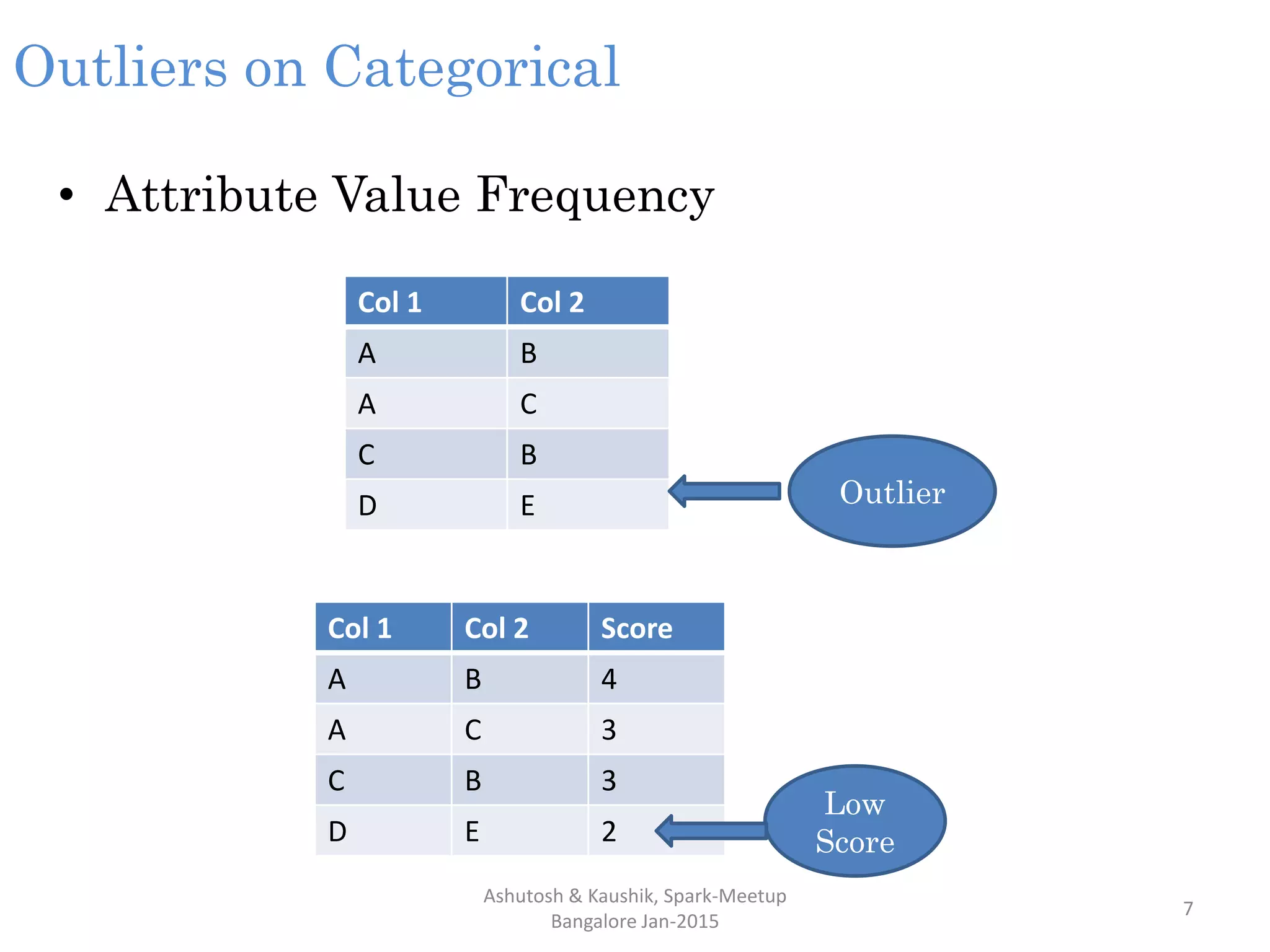 Outliers on Categorical

• Attribute Value Frequency

| Col 1 | Col 2 |
|---|---|
| A | B |
| A | C |
| C | B |
| D | E |

Outlier

| Col 1 | Col 2 | Score |
|---|---|---|
| A | B | 4 |
| A | C | 3 |
| C | B | 3 |
| D | E | 2 |

Low Score

Ashutosh & Kaushik, Spark-Meetup Bangalore Jan-2015

7